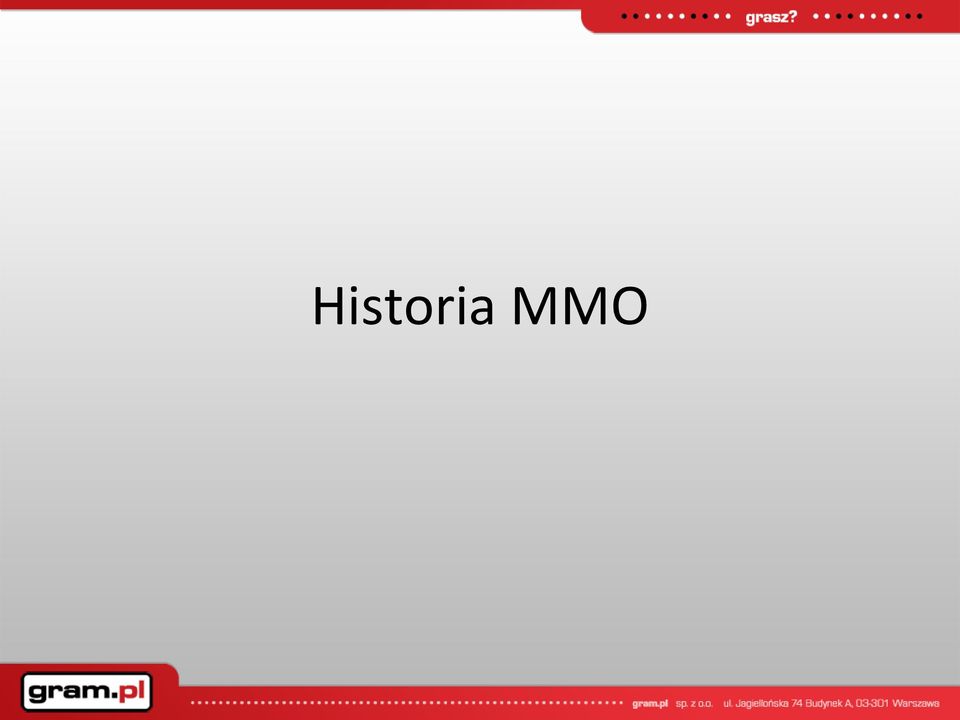 grasz?

Historia MMO

gram.pl

gram.pl sp. z o.o. ul. Jagiellońska 74 Budynek A, 03-301 Warszawa